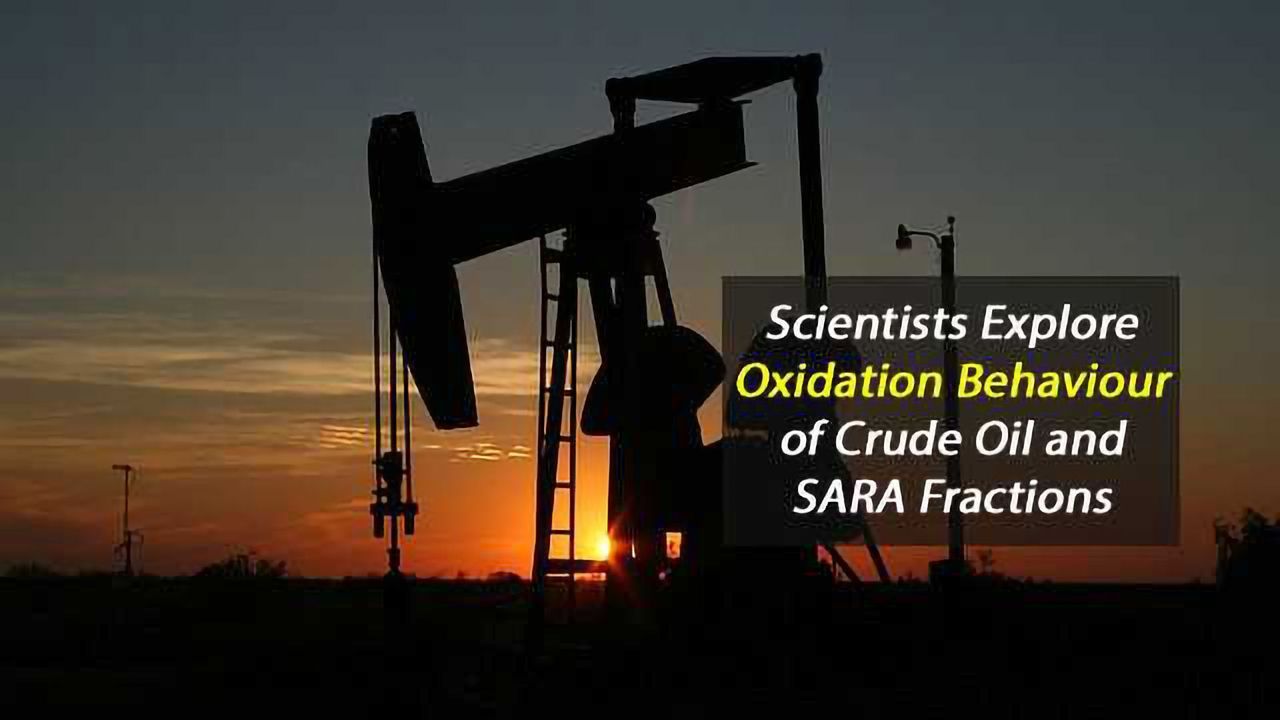 Scientists Explore Oxidation Behaviour of Crude Oil and SARA Fractions